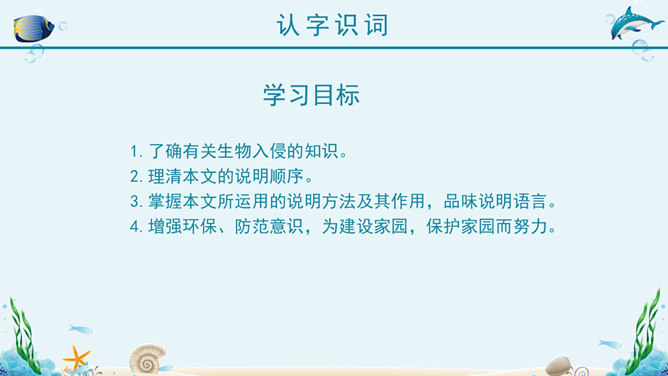 认字识词

学习目标

1. 了确有关生物入侵的知识。
2. 理清本文的说明顺序。
3. 掌握本文所运用的说明方法及其作用，品味说明语言。
4. 增强环保、防范意识，为建设家园，保护家园而努力。